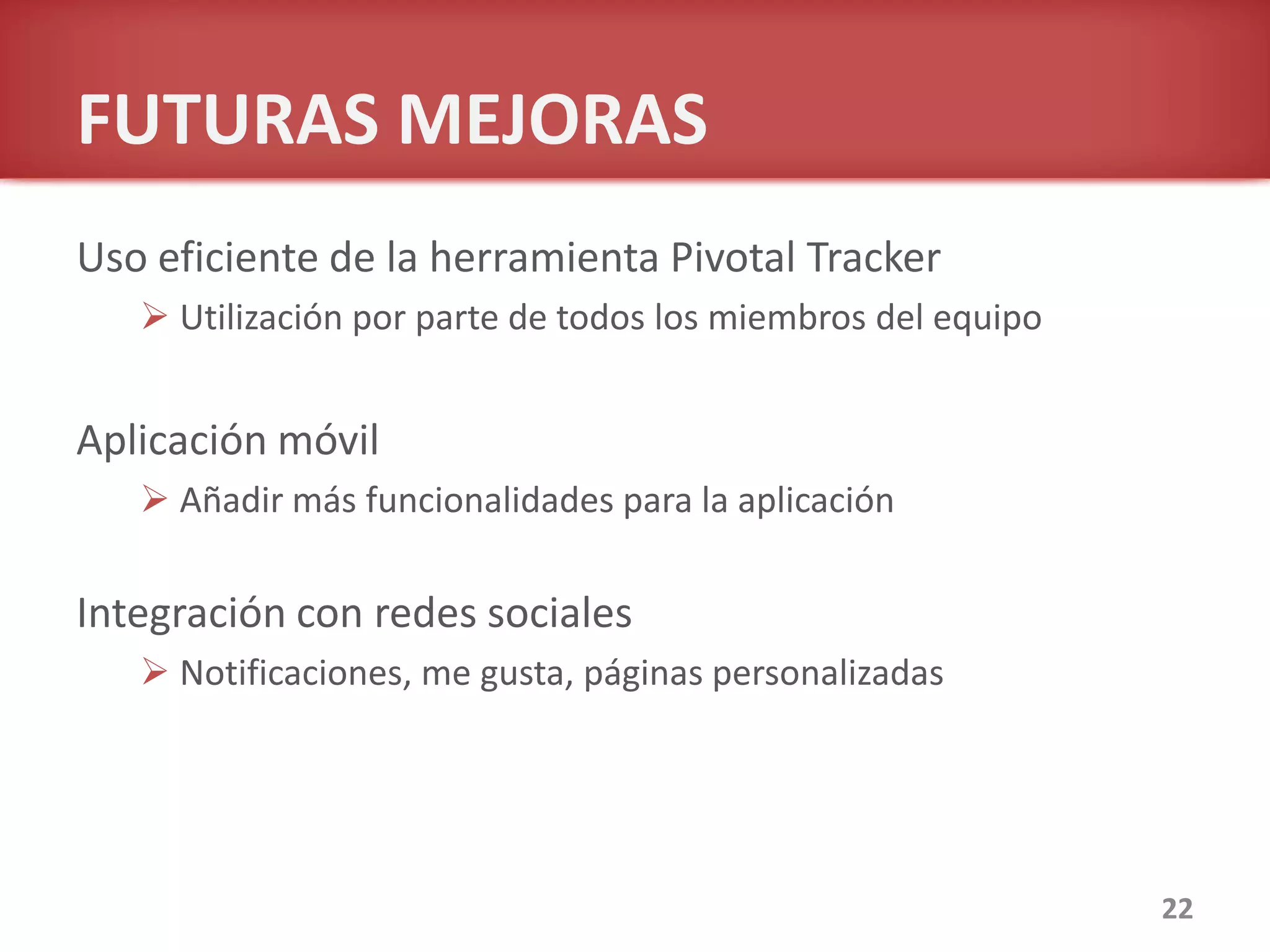 FUTURAS MEJORAS

Uso eficiente de la herramienta Pivotal Tracker

➢ Utilización por parte de todos los miembros del equipo

Aplicación móvil

➢ Añadir más funcionalidades para la aplicación

Integración con redes sociales

➢ Notificaciones, me gusta, páginas personalizadas

22